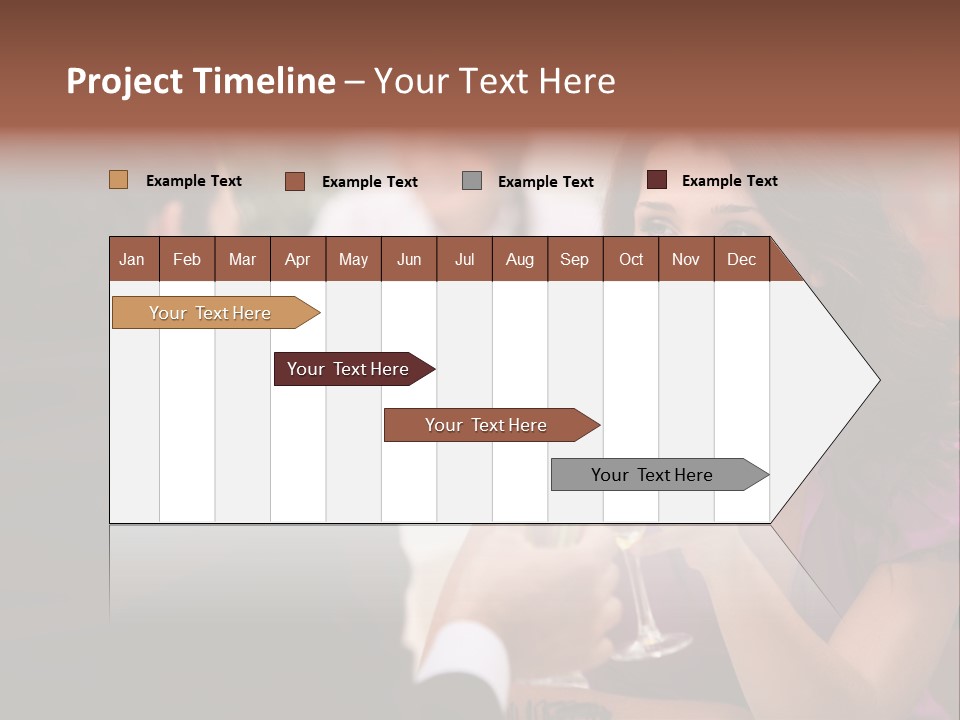 Project Timeline – Your Text Here

Example Text Example Text Example Text Example Text

| Jan | Feb | Mar | Apr | May | Jun | Jul | Aug | Sep | Oct | Nov | Dec |
|---|---|---|---|---|---|---|---|---|---|---|---|

Your Text Here

Your Text Here

Your Text Here

Your Text Here